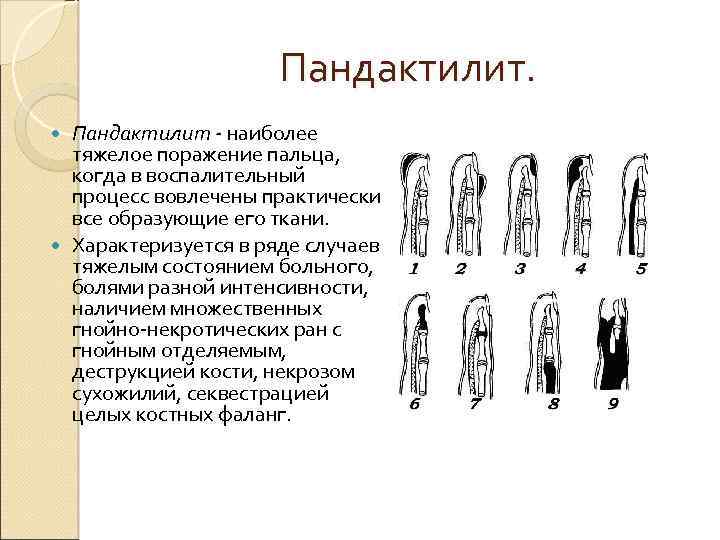 Пандактилит.

Пандактилит - наиболее тяжелое поражение пальца, когда в воспалительный процесс вовлечены практически все образующие его ткани.

Характеризуется в ряде случаев тяжелым состоянием больного, болями разной интенсивности, наличием множественных гнойно-некротических ран с гнойным отделяемым, деструкцией кости, некрозом сухожилий, секвестрацией целых костных фаланг.

1 2 3 4 5
6 7 8 9